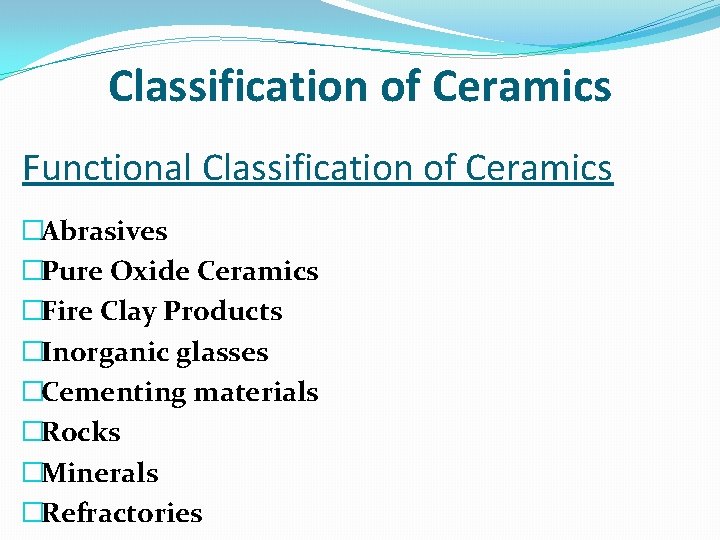 Classification of Ceramics

Functional Classification of Ceramics

□Abrasives
□Pure Oxide Ceramics
□Fire Clay Products
□Inorganic glasses
□Cementing materials
□Rocks
□Minerals
□Refractories